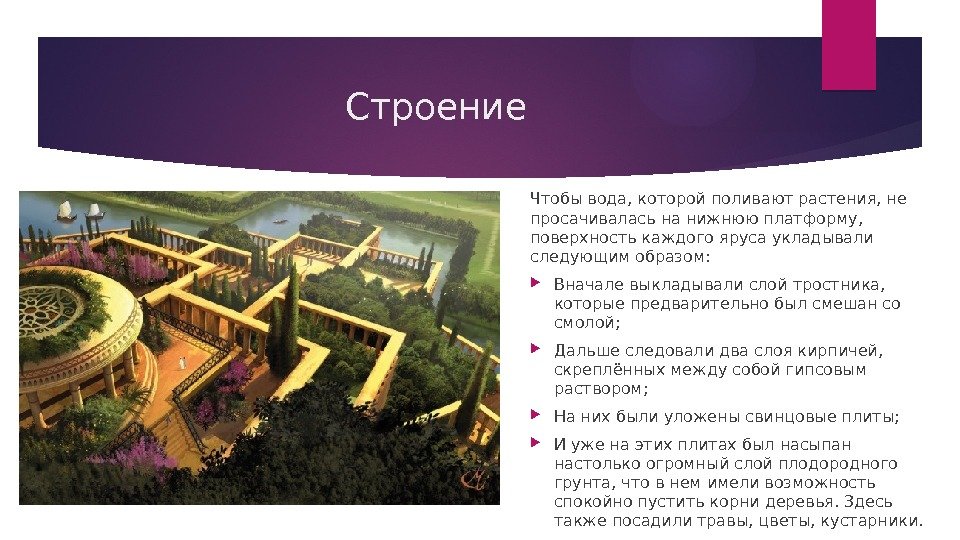 Строение

Чтобы вода, которой поливают растения, не просачивалась на нижнюю платформу, поверхность каждого яруса укладывали следующим образом:

Вначале выкладывали слой тростника, которые предварительно был смешан со смолой;

Дальше следовали два слоя кирпичей, скреплённых между собой гипсовым раствором;

На них были уложены свинцовые плиты;

И уже на этих плитах был насыпан настолько огромный слой плодородного грунта, что в нем имели возможность спокойно пустить корни деревья. Здесь также посадили травы, цветы, кустарники.